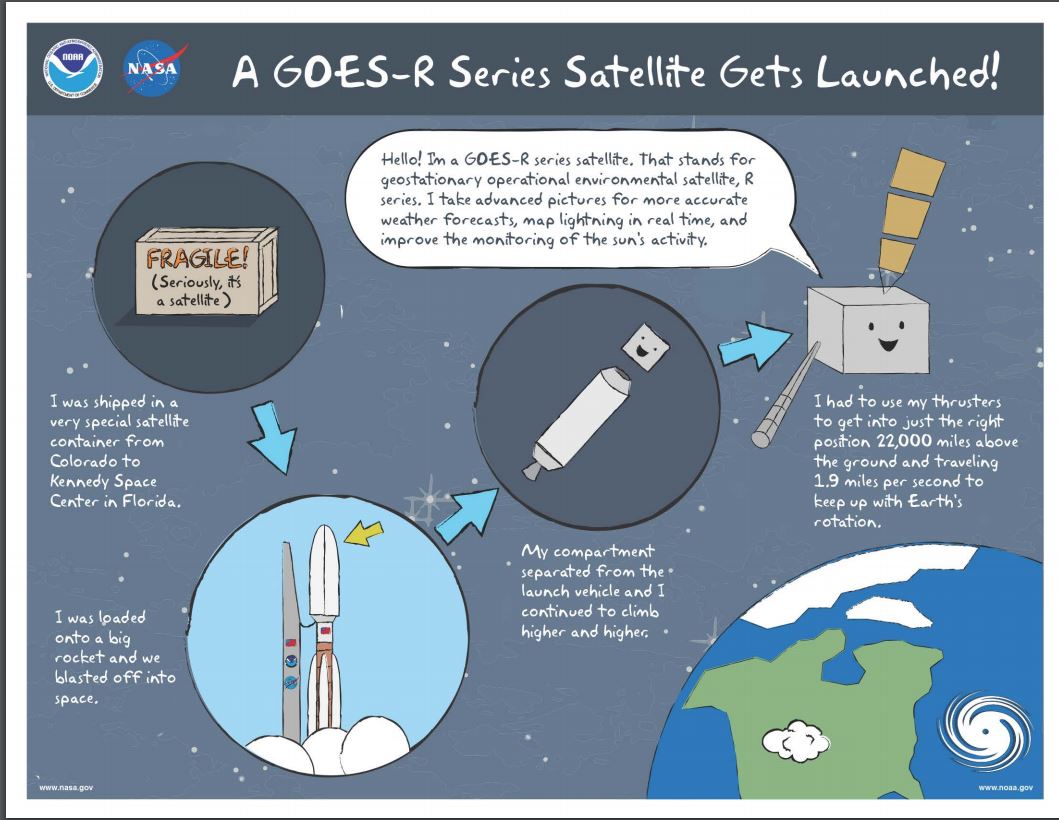 NOAA

NASA

A GOES-R Series Satellite Gets Launched!

Hello! I'm a GOES-R series satellite. That stands for geostationary operational environmental satellite, R series. I take advanced pictures for more accurate weather forecasts, map lightning in real time, and improve the monitoring of the sun's activity.

FRAGILE! (Seriously, it's a satellite)

I was shipped in a very special satellite container from Colorado to Kennedy Space Center in Florida.

I was loaded onto a big rocket and we blasted off into space.

My compartment separated from the launch vehicle and I continued to climb higher and higher.

I had to use my thrusters to get into just the right position 22,000 miles above the ground and traveling 1.9 miles per second to keep up with Earth's rotation.

www.nasa.gov

www.noaa.gov